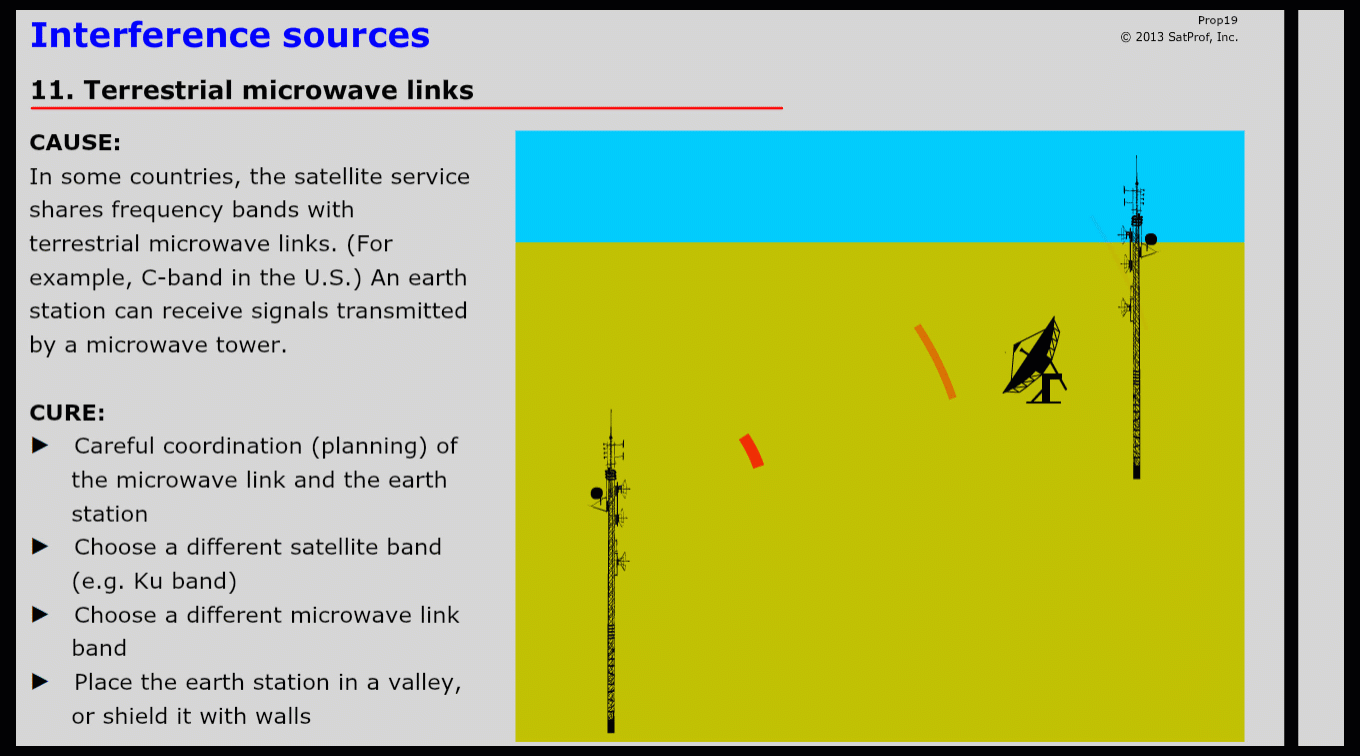 Interference sources

Prop19
© 2013 SatProf, Inc.

11. Terrestrial microwave links

CAUSE:
In some countries, the satellite service shares frequency bands with terrestrial microwave links. (For example, C-band in the U.S.) An earth station can receive signals transmitted by a microwave tower.

CURE:
► Careful coordination (planning) of the microwave link and the earth station
► Choose a different satellite band (e.g. Ku band)
► Choose a different microwave link band
► Place the earth station in a valley, or shield it with walls